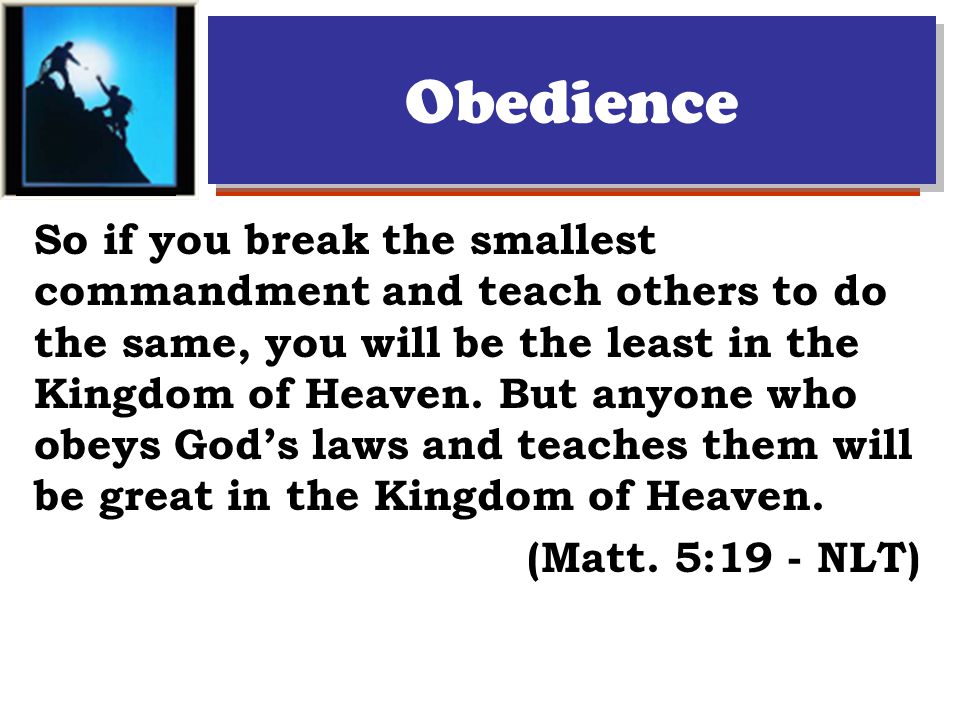 Obedience

So if you break the smallest commandment and teach others to do the same, you will be the least in the Kingdom of Heaven. But anyone who obeys God’s laws and teaches them will be great in the Kingdom of Heaven.

(Matt. 5:19 - NLT)